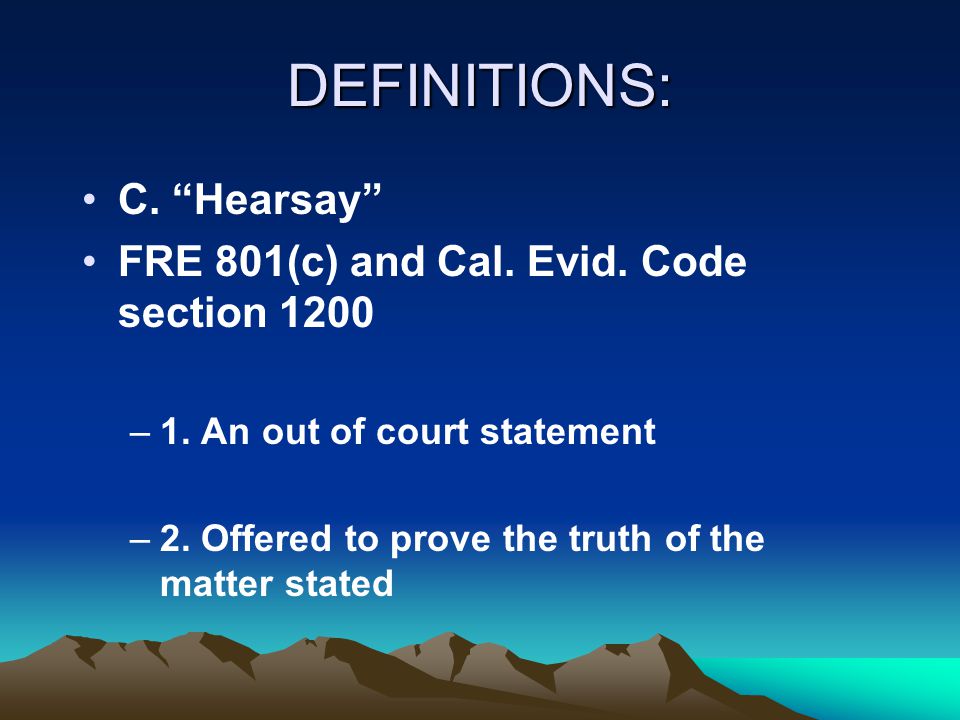 DEFINITIONS:

• C. “Hearsay”
• FRE 801(c) and Cal. Evid. Code section 1200

– 1. An out of court statement

– 2. Offered to prove the truth of the matter stated